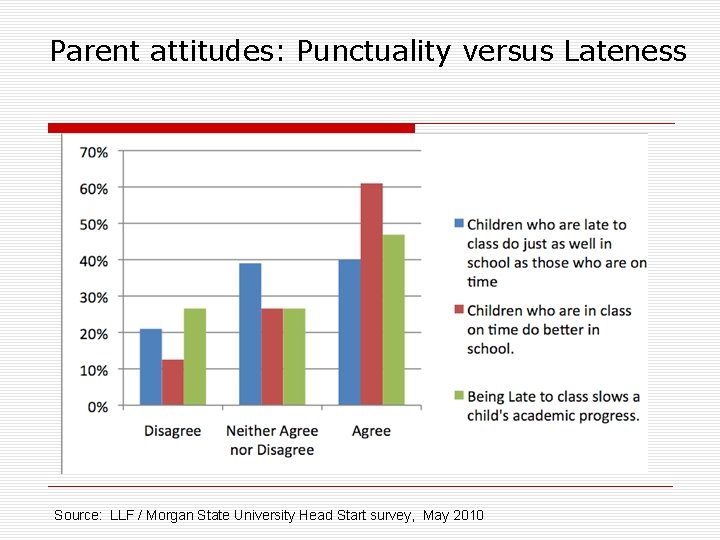 Parent attitudes: Punctuality versus Lateness

70%
60%
50%
40%
30%
20%
10%
0%

Disagree
Neither Agree nor Disagree
Agree

Children who are late to class do just as well in school as those who are on time

Children who are in class on time do better in school.

Being Late to class slows a child's academic progress.

Source: LLF / Morgan State University Head Start survey, May 2010